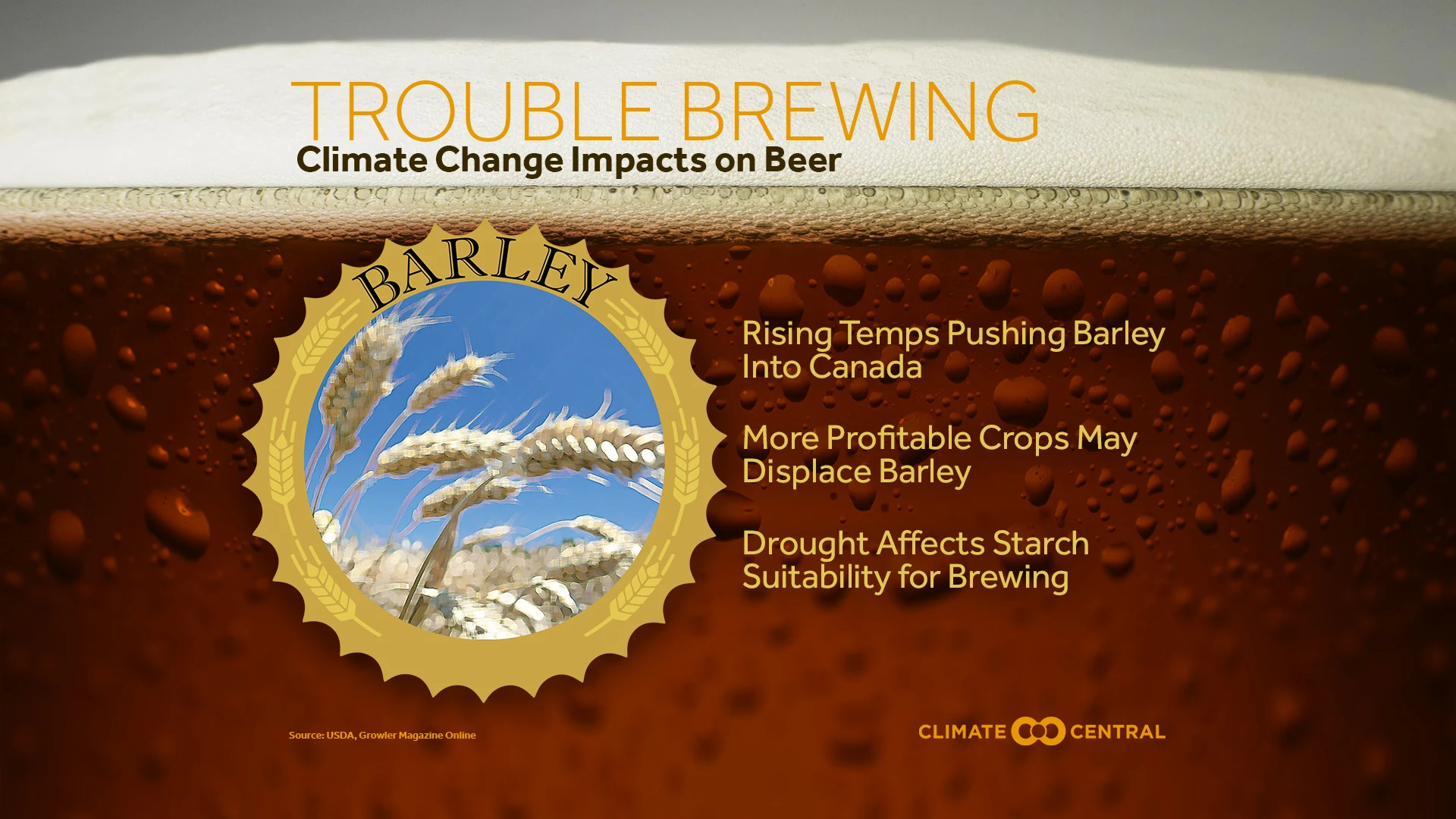 TROUBLE BREWING

Climate Change Impacts on Beer

BARLEY

Rising Temps Pushing Barley Into Canada

More Profitable Crops May Displace Barley

Drought Affects Starch Suitability for Brewing

Source: USDA, Growler Magazine Online

CLIMATE CENTRAL